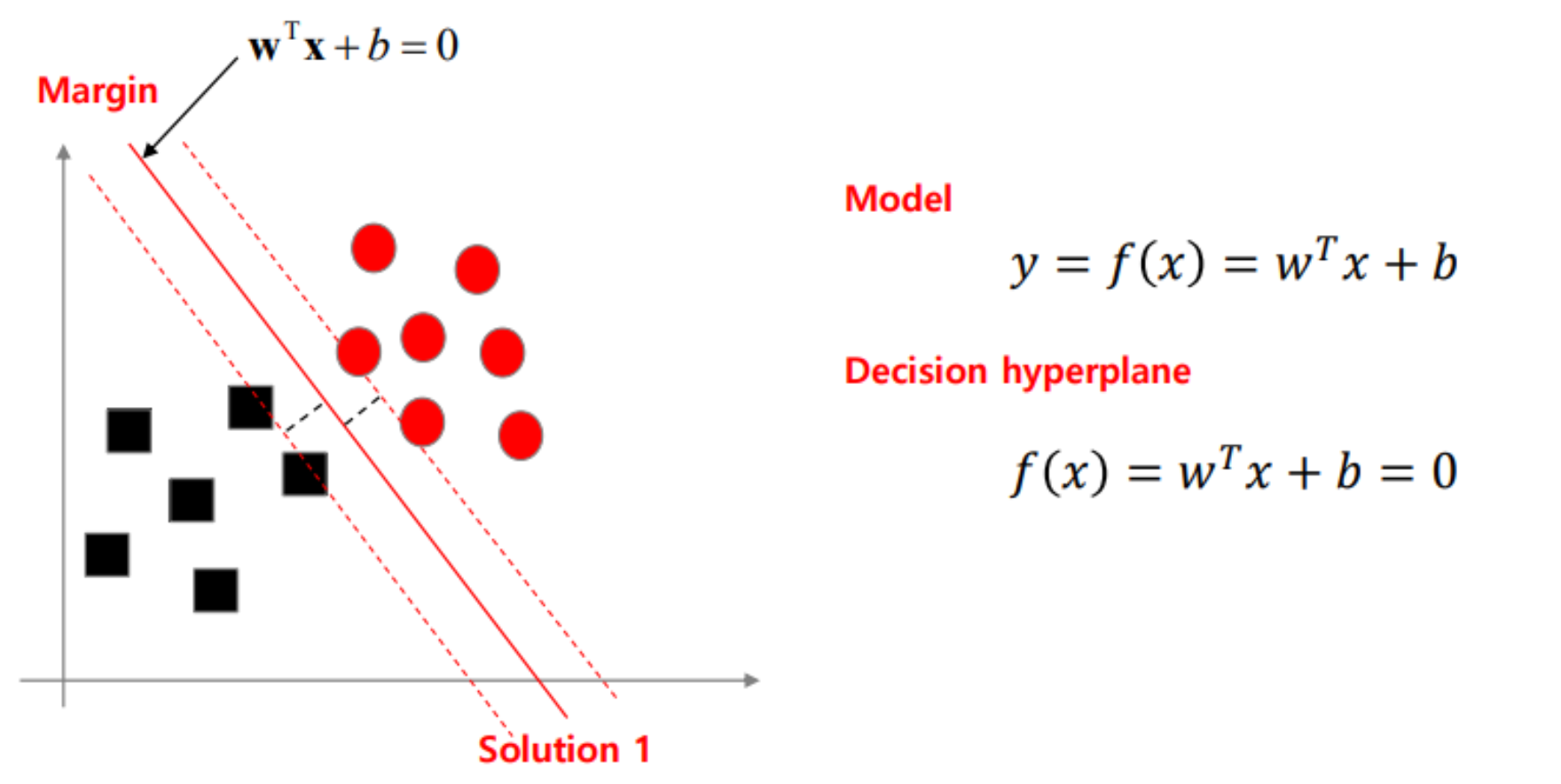 $\mathbf{w}^T\mathbf{x} + b = 0$

Margin

Solution 1

Model

$y = f(x) = w^T x + b$

Decision hyperplane

$f(x) = w^T x + b = 0$